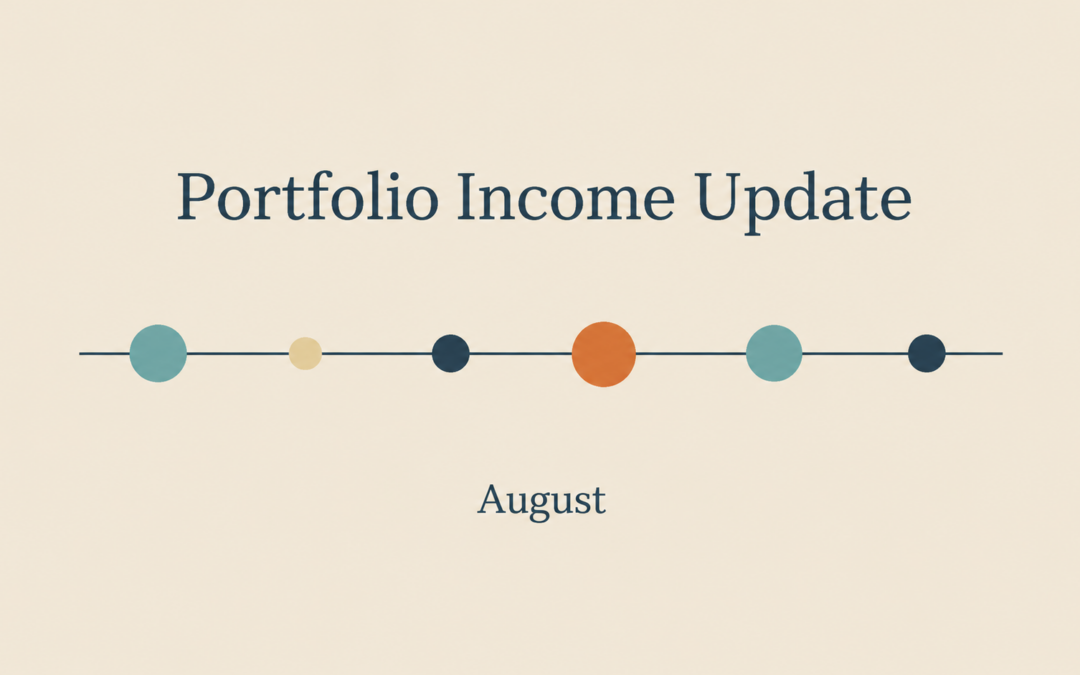 Portfolio Income Update

August